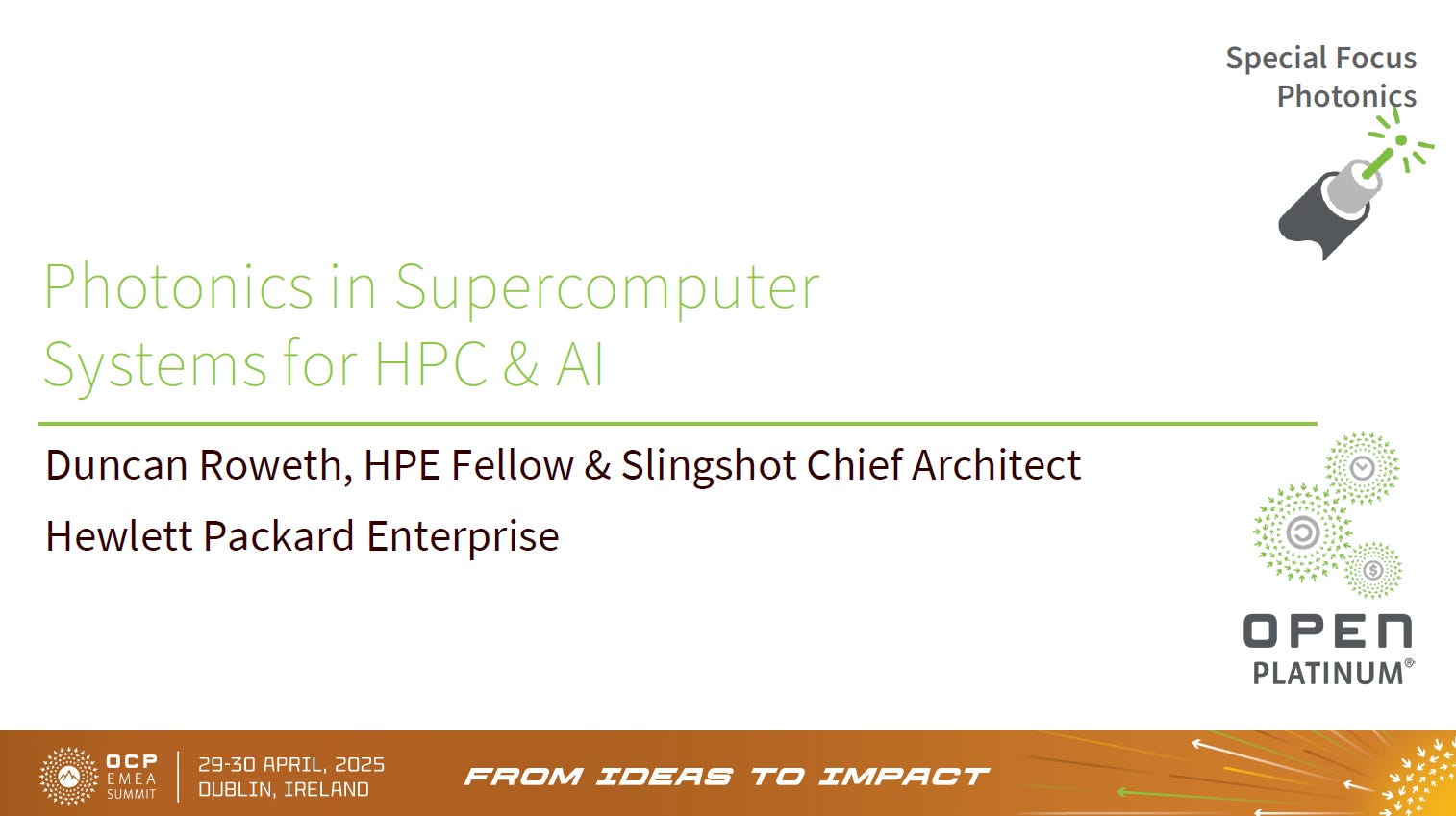 Special Focus
Photonics

Photonics in Supercomputer Systems for HPC & AI

Duncan Roweth, HPE Fellow & Slingshot Chief Architect

Hewlett Packard Enterprise

OPEN
PLATINUM®

OCP
EMEA
SUMMIT

29-30 APRIL, 2025
DUBLIN, IRELAND

FROM IDEAS TO IMPACT